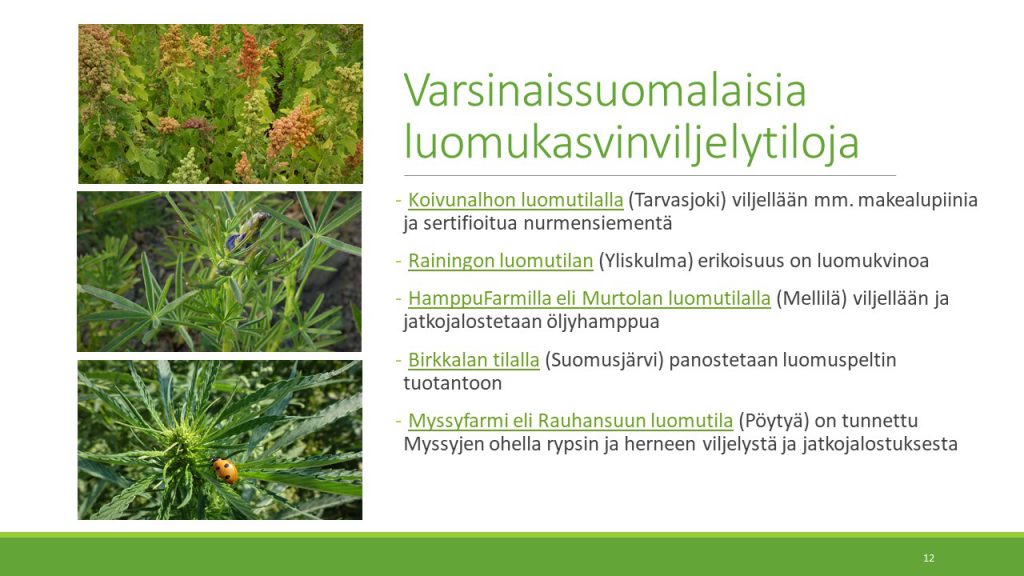 Varsinaissuomalaisia luomukasvinviljelytiloja

- Koivunalhon luomutilalla (Tarvasjoki) viljellään mm. makealupiinia ja sertifioitua nurmensiementä

- Rainingon luomutilan (Yliskulma) erikoisuus on luomukvinoa

- HamppuFarmilla eli Murtolan luomutilalla (Mellilä) viljellään ja jatkojalostetaan öljyhamppua

- Birkkalan tilalla (Suomusjärvi) panostetaan luomuspeltin tuotantoon

- Myssyfarmi eli Rauhansuun luomutila (Pöytyä) on tunnettu Myssyjen ohella rypsin ja herneen viljelystä ja jatkojalostuksesta

12